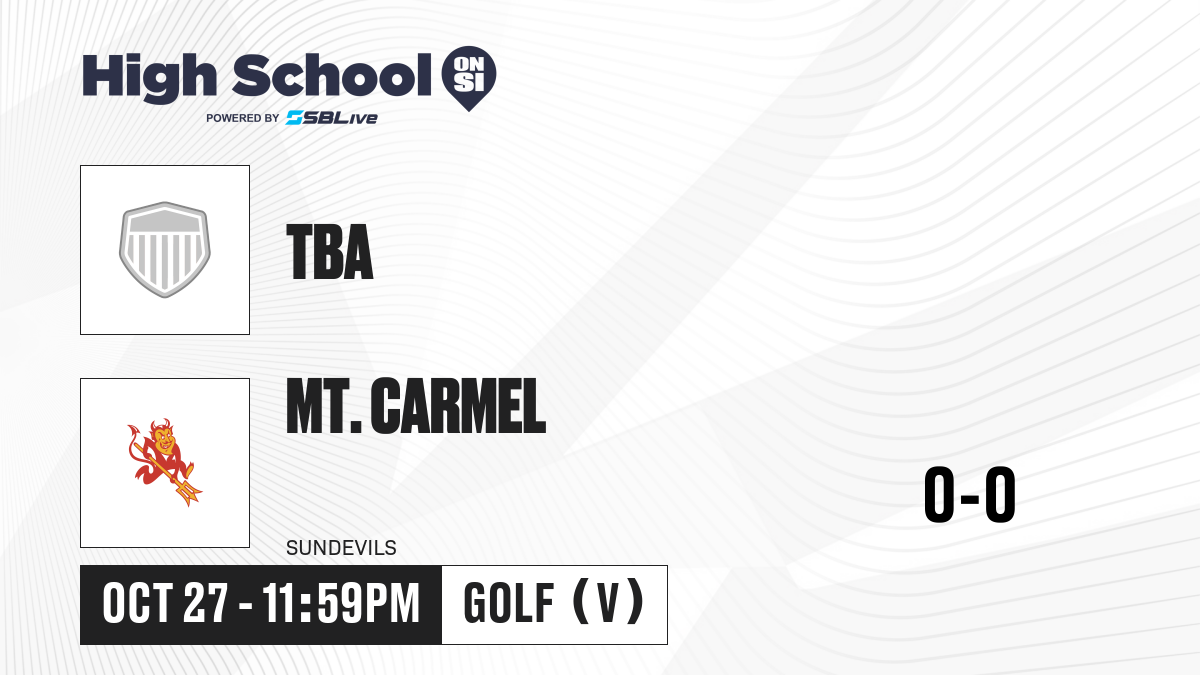 High School ON SI
POWERED BY SBLive

TBA

MT. CARMEL

SUNDEVILS

0-0

OCT 27 - 11:59PM

GOLF (V)